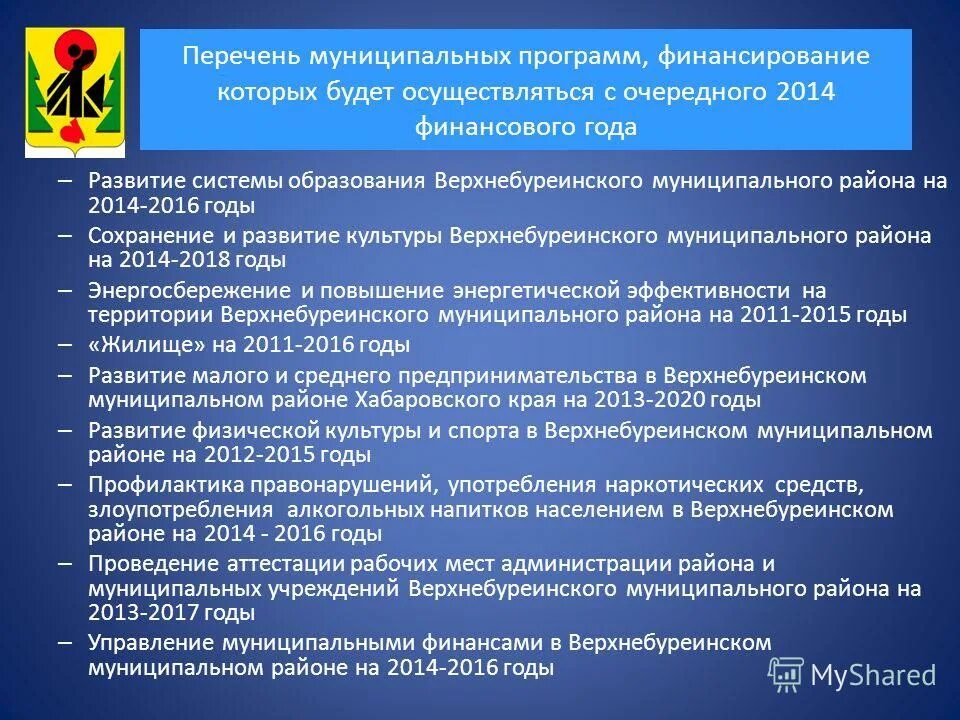 Перечень муниципальных программ, финансирование которых будет осуществляться с очередного 2014 финансового года

– Развитие системы образования Верхнебуреинского муниципального района на 2014-2016 годы
– Сохранение и развитие культуры Верхнебуреинского муниципального района на 2014-2018 годы
– Энергосбережение и повышение энергетической эффективности на территории Верхнебуреинского муниципального района на 2011-2015 годы
– «Жилище» на 2011-2016 годы
– Развитие малого и среднего предпринимательства в Верхнебуреинском муниципальном районе Хабаровского края на 2013-2020 годы
– Развитие физической культуры и спорта в Верхнебуреинском муниципальном районе на 2012-2015 годы
– Профилактика правонарушений, употребления наркотических средств, злоупотребления алкогольных напитков населением в Верхнебуреинском районе на 2014 - 2016 годы
– Проведение аттестации рабочих мест администрации района и муниципальных учреждений Верхнебуреинского муниципального района на 2013-2017 годы
– Управление муниципальными финансами в Верхнебуреинском муниципальном районе на 2014-2016 годы

MyShared